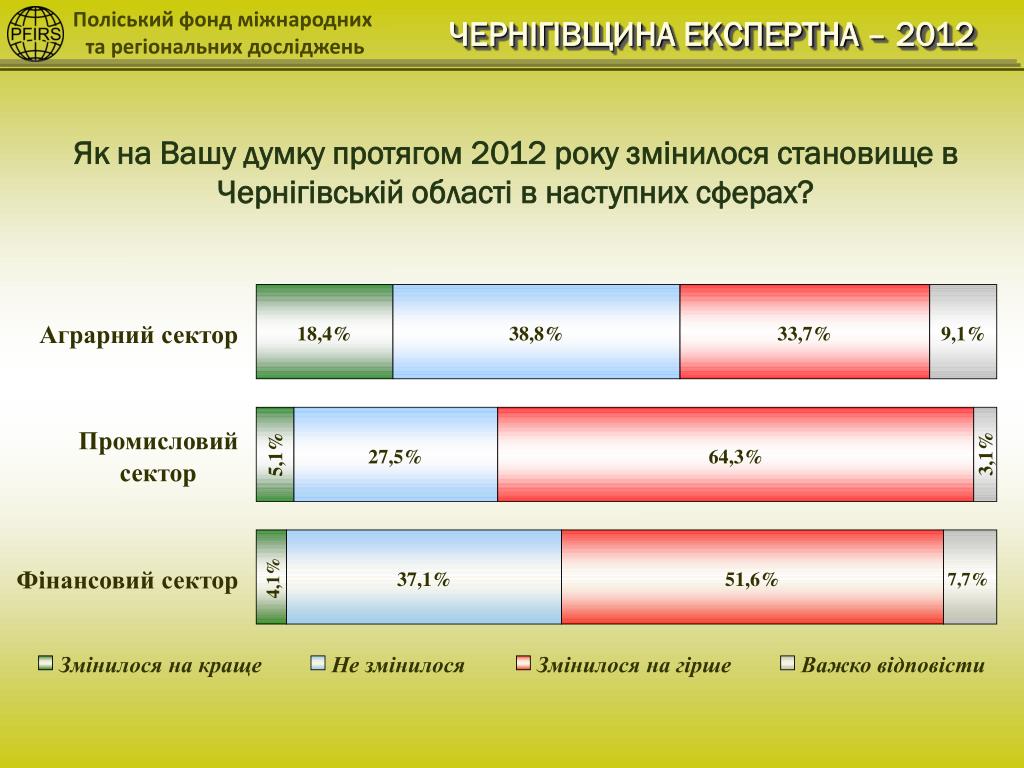 PFIRS Поліський фонд міжнародних та регіональних досліджень

ЧЕРНІГІВЩИНА ЕКСПЕРТНА – 2012

Як на Вашу думку протягом 2012 року змінилося становище в Чернігівській області в наступних сферах?

Аграрний сектор 18,4% 38,8% 33,7% 9,1%

Промисловий сектор 5,1% 27,5% 64,3% 3,1%

Фінансовий сектор 4,1% 37,1% 51,6% 7,7%

Змінилося на краще Не змінилося Змінилося на гірше Важко відповісти